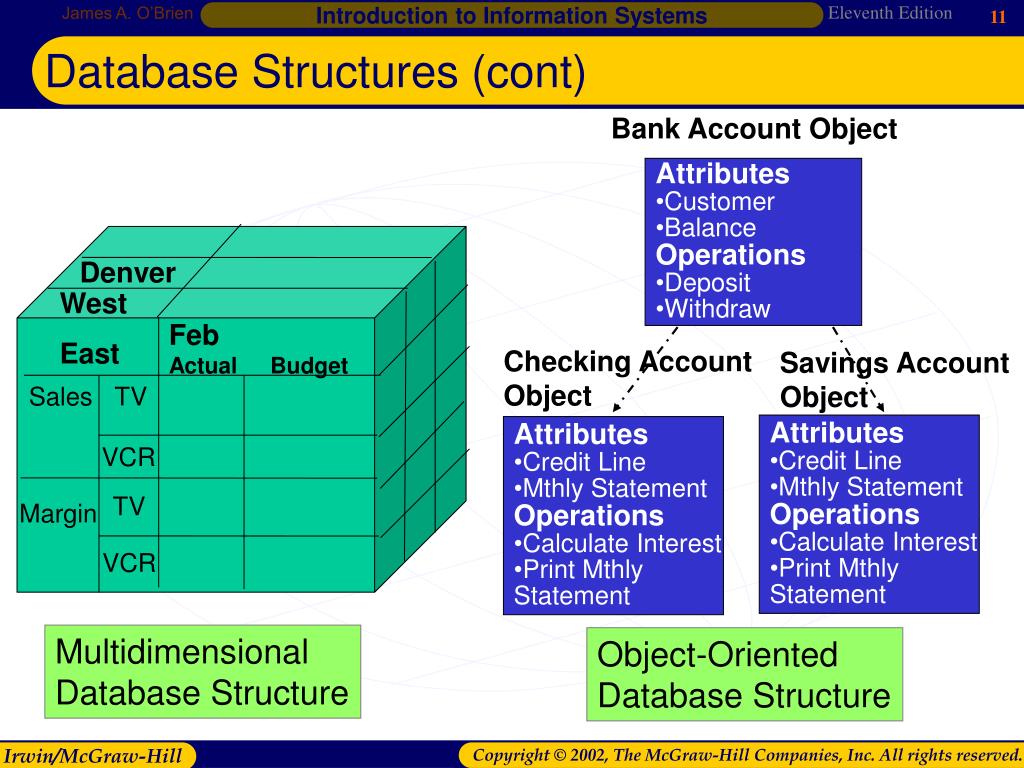 James A. O'Brien

Introduction to Information Systems

Eleventh Edition

11

Database Structures (cont)

Denver

West

East

Feb

Actual

Budget

Sales

TV

VCR

Margin

TV

VCR

Multidimensional Database Structure

Bank Account Object

Attributes
•Customer
•Balance
Operations
•Deposit
•Withdraw

Checking Account Object

Attributes
•Credit Line
•Mthly Statement
Operations
•Calculate Interest
•Print Mthly Statement

Savings Account Object

Attributes
•Credit Line
•Mthly Statement
Operations
•Calculate Interest
•Print Mthly Statement

Object-Oriented Database Structure

Irwin/McGraw-Hill

Copyright © 2002, The McGraw-Hill Companies, Inc. All rights reserved.